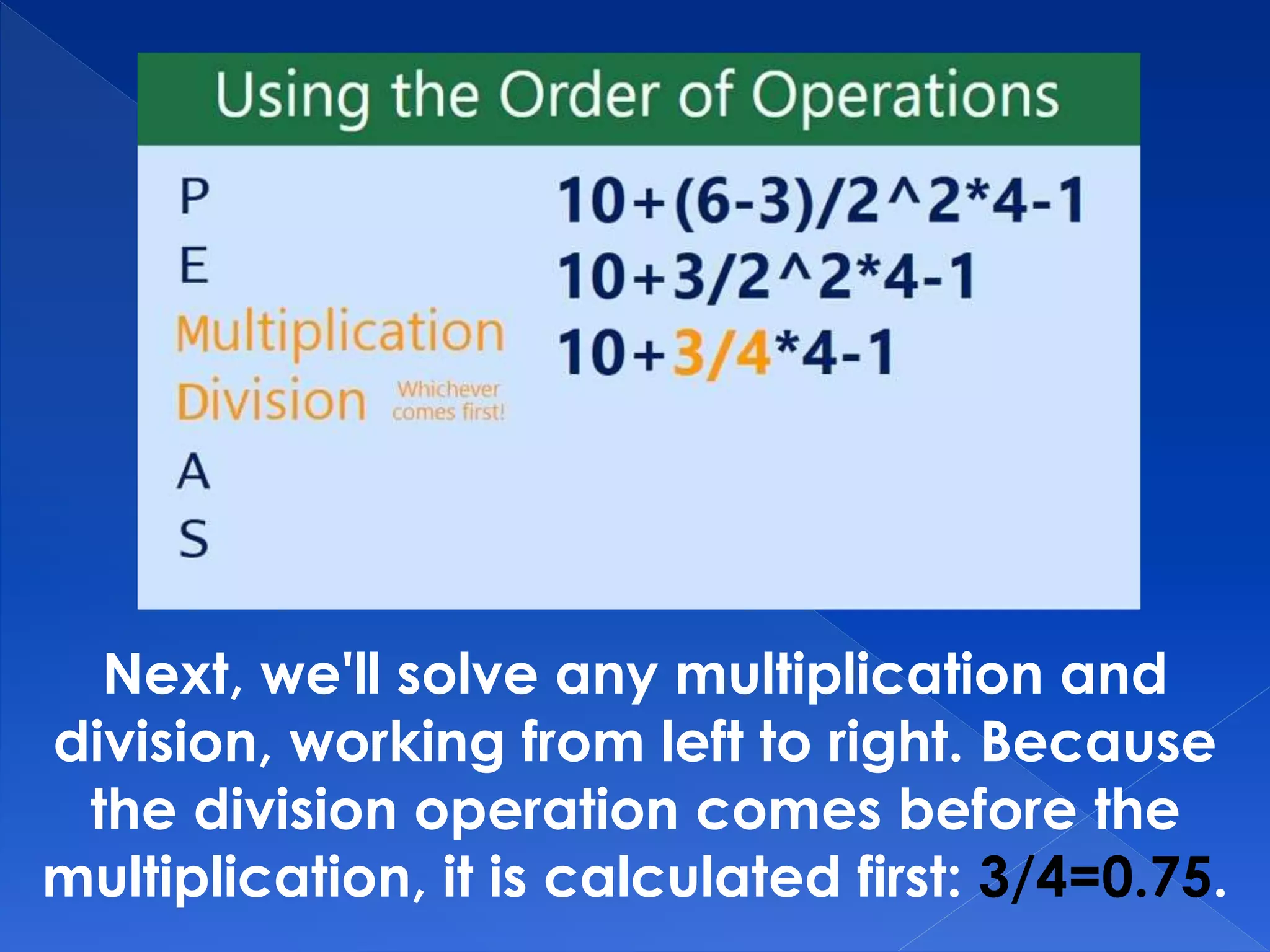 Using the Order of Operations

P
E
Multiplication
Division Whichever comes first!
A
S

10+(6-3)/2^2*4-1
10+3/2^2*4-1
10+3/4*4-1

Next, we'll solve any multiplication and division, working from left to right. Because the division operation comes before the multiplication, it is calculated first: 3/4=0.75.